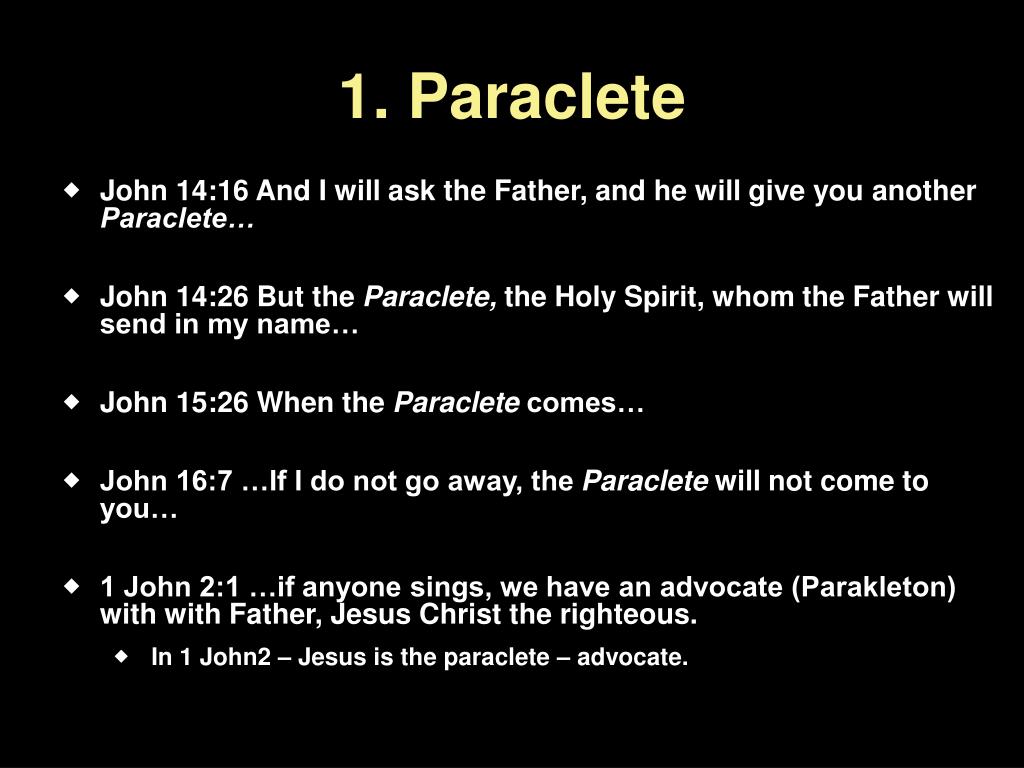 1. Paraclete

John 14:16 And I will ask the Father, and he will give you another Paraclete…

John 14:26 But the Paraclete, the Holy Spirit, whom the Father will send in my name…

John 15:26 When the Paraclete comes…

John 16:7 …If I do not go away, the Paraclete will not come to you…

1 John 2:1 …if anyone sings, we have an advocate (Parakleton) with with Father, Jesus Christ the righteous.

In 1 John2 – Jesus is the paraclete – advocate.